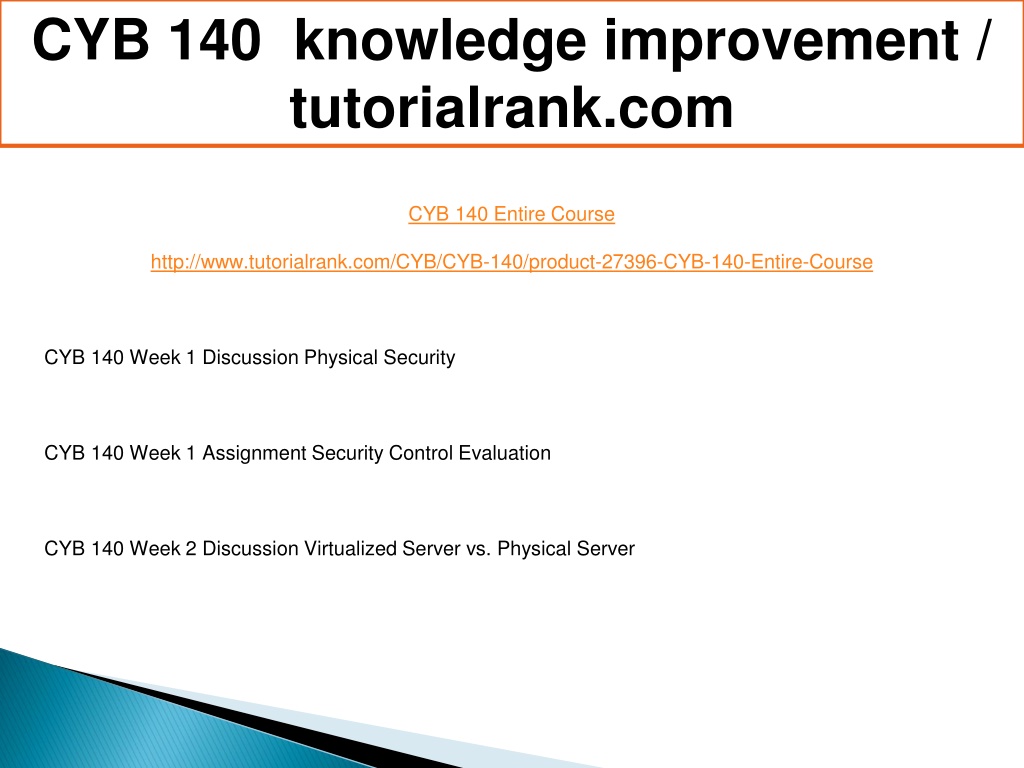 CYB 140 knowledge improvement / tutorialrank.com

CYB 140 Entire Course

http://www.tutorialrank.com/CYB/CYB-140/product-27396-CYB-140-Entire-Course

CYB 140 Week 1 Discussion Physical Security

CYB 140 Week 1 Assignment Security Control Evaluation

CYB 140 Week 2 Discussion Virtualized Server vs. Physical Server